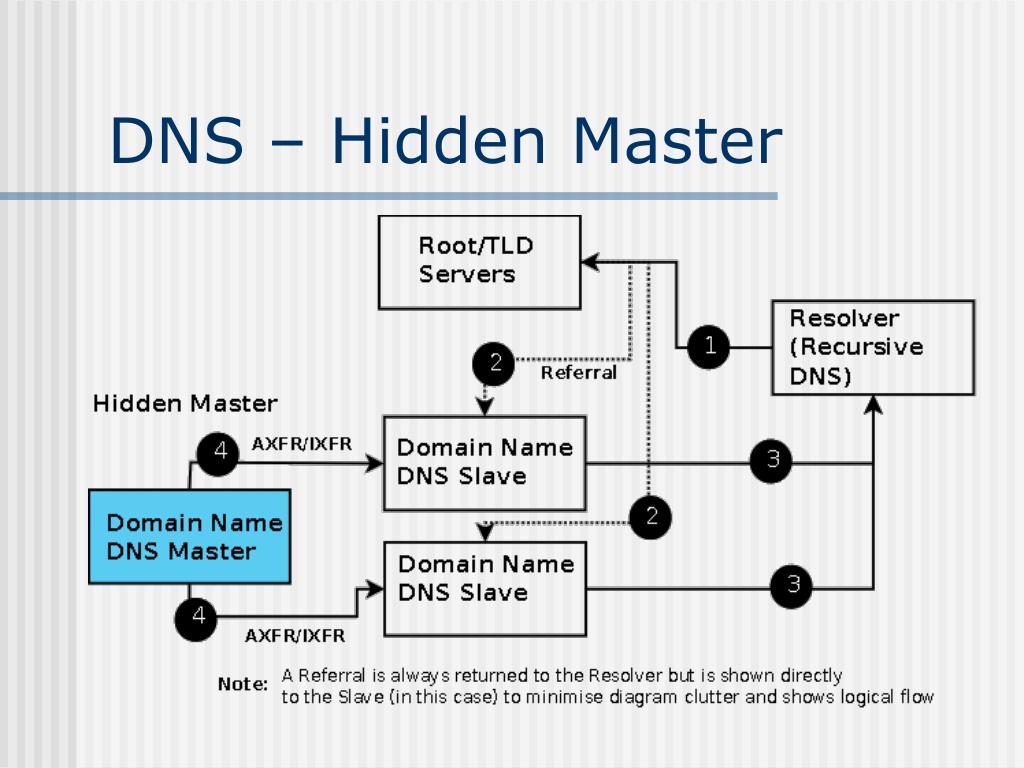 DNS – Hidden Master

Root/TLD Servers

Resolver (Recursive DNS)

1

2

Referral

Hidden Master

4

AXFR/IXFR

Domain Name DNS Slave

3

Domain Name DNS Master

2

Domain Name DNS Slave

3

4

AXFR/IXFR

Note: A Referral is always returned to the Resolver but is shown directly to the Slave (in this case) to minimise diagram clutter and shows logical flow